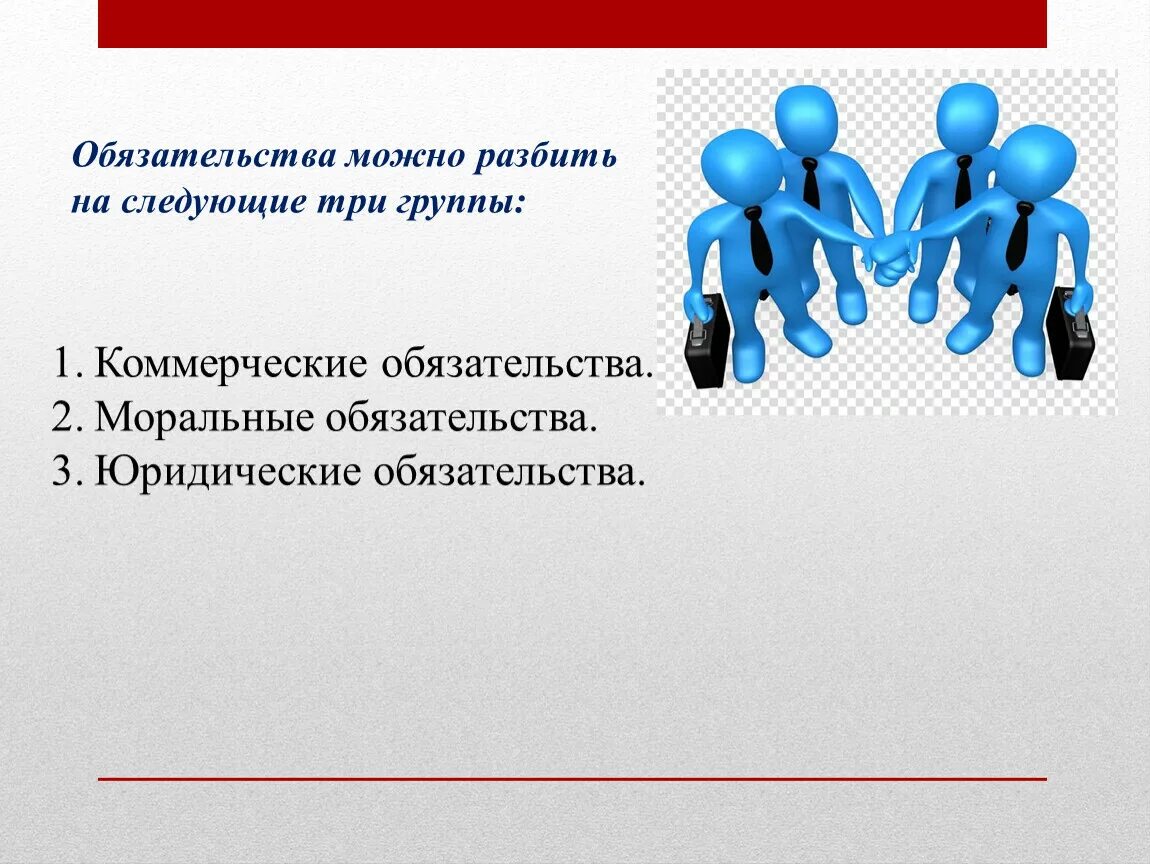 Обязательства можно разбить на следующие три группы:

1. Коммерческие обязательства.
2. Моральные обязательства.
3. Юридические обязательства.